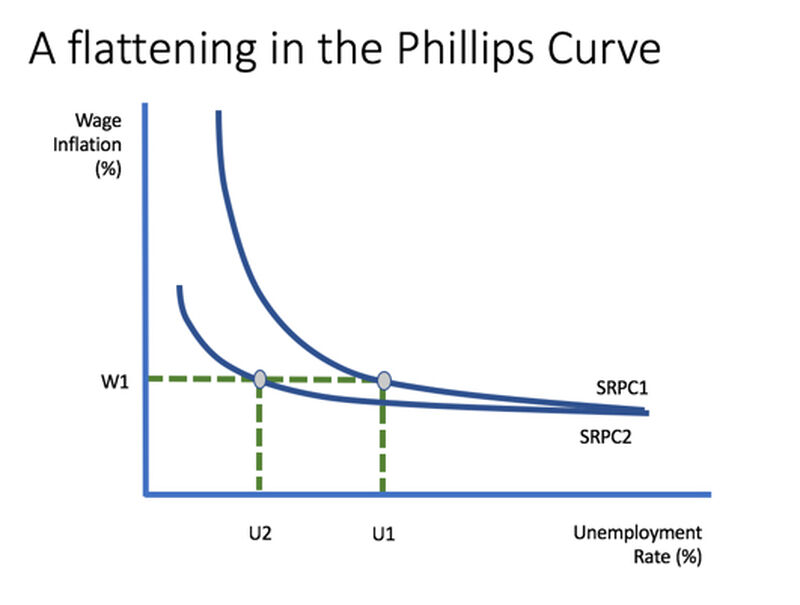 A flattening in the Phillips Curve

Wage Inflation (%)

W1

SRPC1

SRPC2

U2

U1

Unemployment Rate (%)